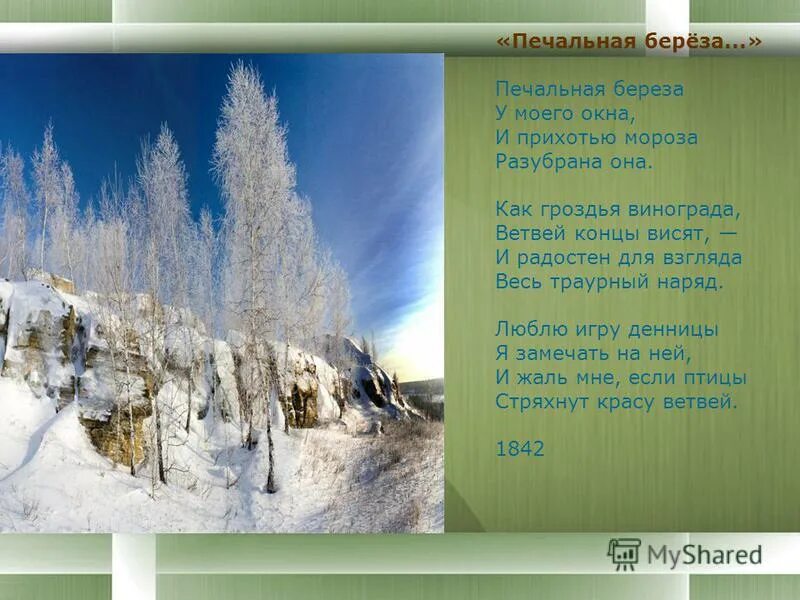 «Печальная берёза...»

Печальная береза
У моего окна,
И прихотью мороза
Разубрана она.

Как гроздья винограда,
Ветвей концы висят, —
И радостен для взгляда
Весь траурный наряд.

Люблю игру денницы
Я замечать на ней,
И жаль мне, если птицы
Стряхнут красу ветвей.

1842

MyShared